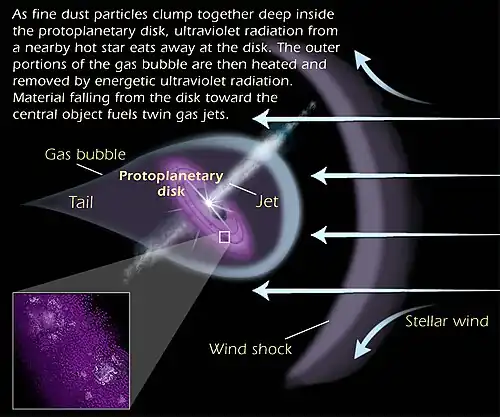 As fine dust particles clump together deep inside the protoplanetary disk, ultraviolet radiation from a nearby hot star eats away at the disk. The outer portions of the gas bubble are then heated and removed by energetic ultraviolet radiation. Material falling from the disk toward the central object fuels twin gas jets.

Gas bubble

Protoplanetary disk

Tail

Jet

Stellar wind

Wind shock